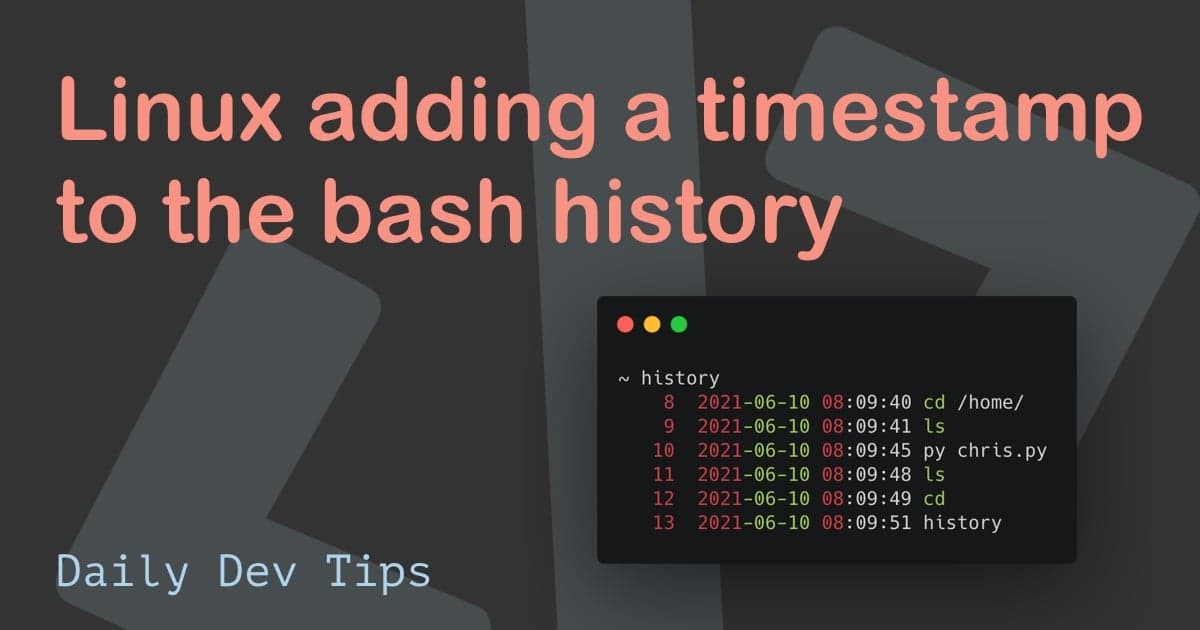 Linux adding a timestamp to the bash history

~ history
8 2021-06-10 08:09:40 cd /home/
9 2021-06-10 08:09:41 ls
10 2021-06-10 08:09:45 py chris.py
11 2021-06-10 08:09:48 ls
12 2021-06-10 08:09:49 cd
13 2021-06-10 08:09:51 history

Daily Dev Tips